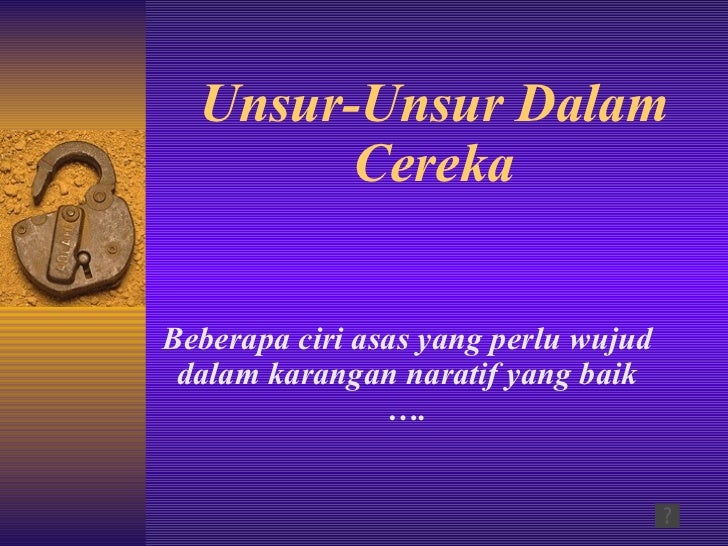 Unsur-Unsur Dalam Cereka

Beberapa ciri asas yang perlu wujud dalam karangan naratif yang baik ….

?